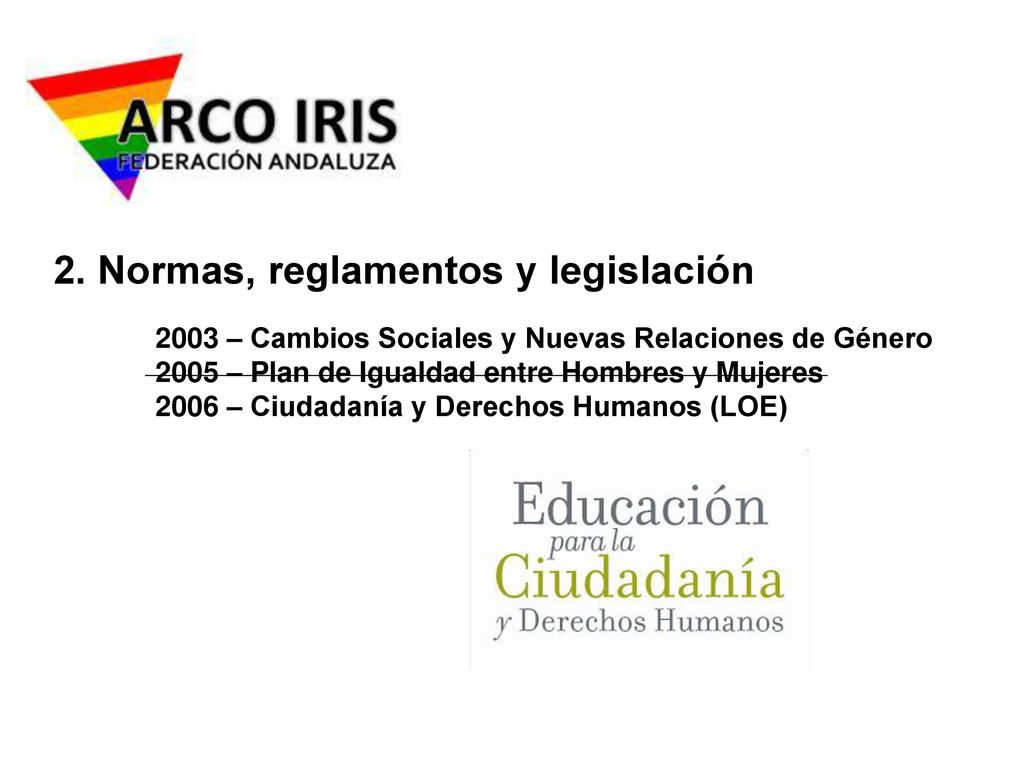 ARCO IRIS
FEDERACIÓN ANDALUZA

2. Normas, reglamentos y legislación

2003 – Cambios Sociales y Nuevas Relaciones de Género
~~2005 – Plan de Igualdad entre Hombres y Mujeres~~
2006 – Ciudadanía y Derechos Humanos (LOE)

Educación para la Ciudadanía y Derechos Humanos